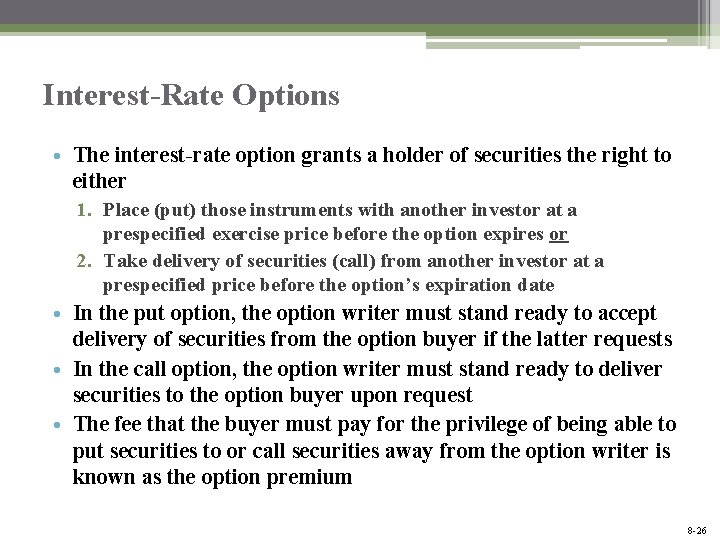 Interest-Rate Options

• The interest-rate option grants a holder of securities the right to either

1. Place (put) those instruments with another investor at a prespecified exercise price before the option expires or

2. Take delivery of securities (call) from another investor at a prespecified price before the option's expiration date

• In the put option, the option writer must stand ready to accept delivery of securities from the option buyer if the latter requests

• In the call option, the option writer must stand ready to deliver securities to the option buyer upon request

• The fee that the buyer must pay for the privilege of being able to put securities to or call securities away from the option writer is known as the option premium

8-26